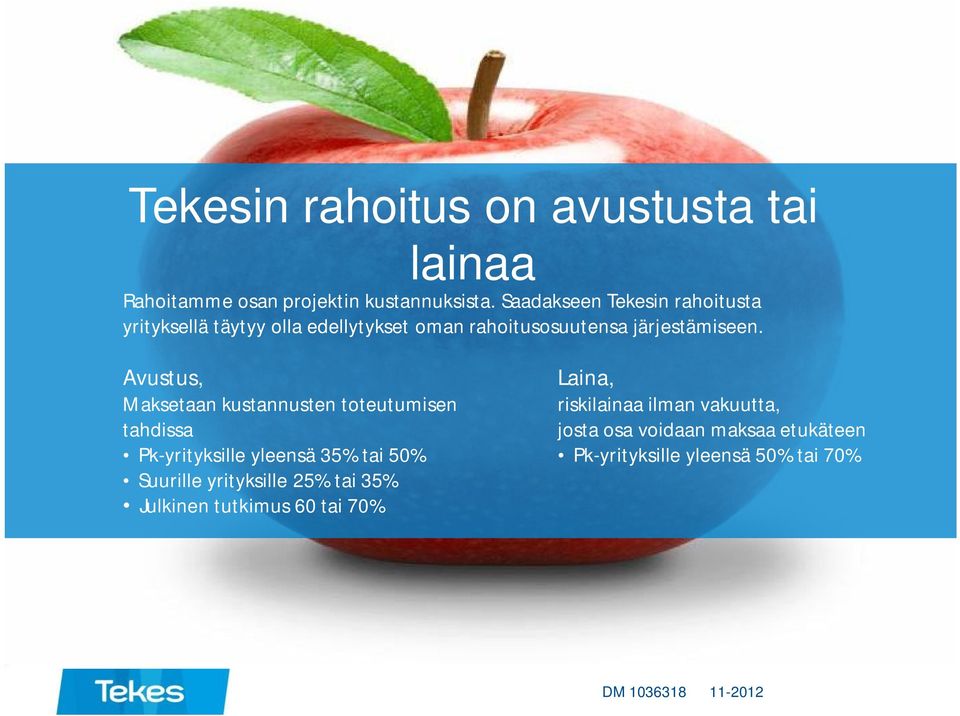 Tekesin rahoitus on avustusta tai lainaa

Rahoitamme osan projektin kustannuksista. Saadakseen Tekesin rahoitusta yrityksellä täytyy olla edellytykset oman rahoitusosuutensa järjestämiseen.

Avustus,
Maksetaan kustannusten toteutumisen tahdissa
• Pk-yrityksille yleensä 35% tai 50%
• Suurille yrityksille 25% tai 35%
• Julkinen tutkimus 60 tai 70%

Laina,
riskilainaa ilman vakuutta, josta osa voidaan maksaa etukäteen
• Pk-yrityksille yleensä 50% tai 70%

Tekes

DM 1036318 11-2012